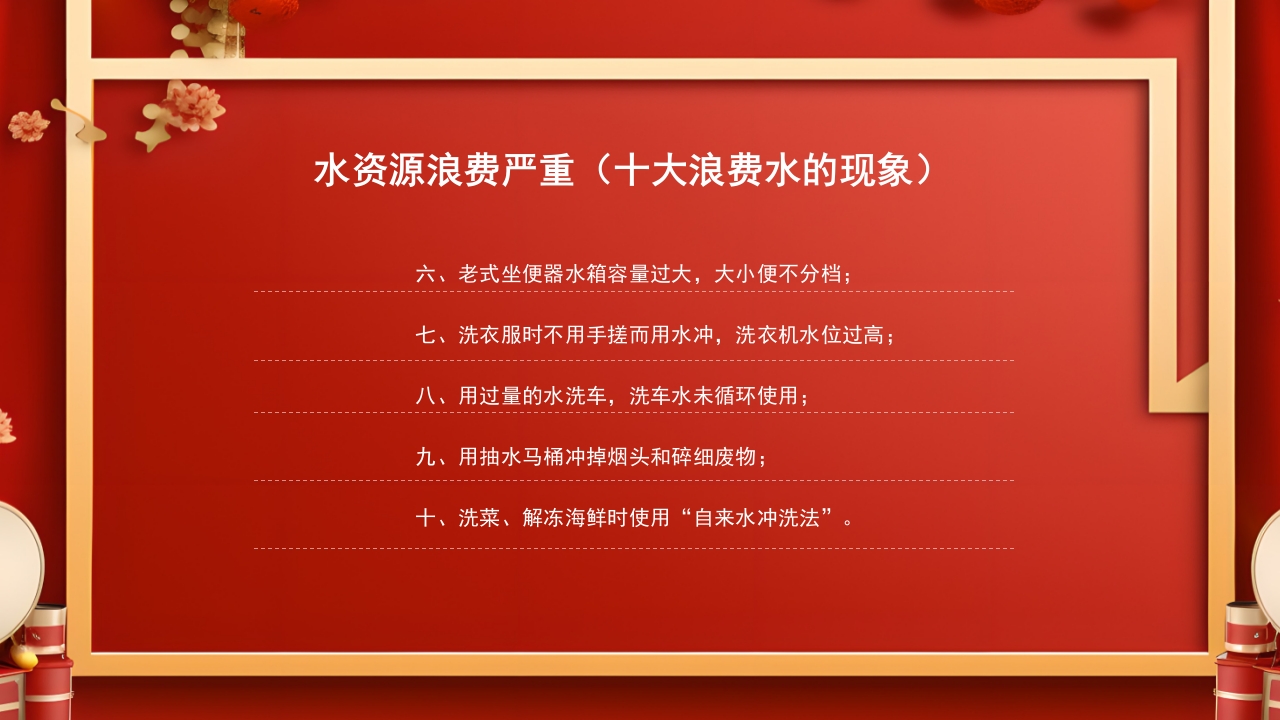 水资源浪费严重（十大浪费水的现象）

六、老式坐便器水箱容量过大，大小便不分档；

七、洗衣服时不用手搓而用水冲，洗衣机水位过高；

八、用过量的水洗车，洗车水未循环使用；

九、用抽水马桶冲掉烟头和碎细废物；

十、洗菜、解冻海鲜时使用“自来水冲洗法”。